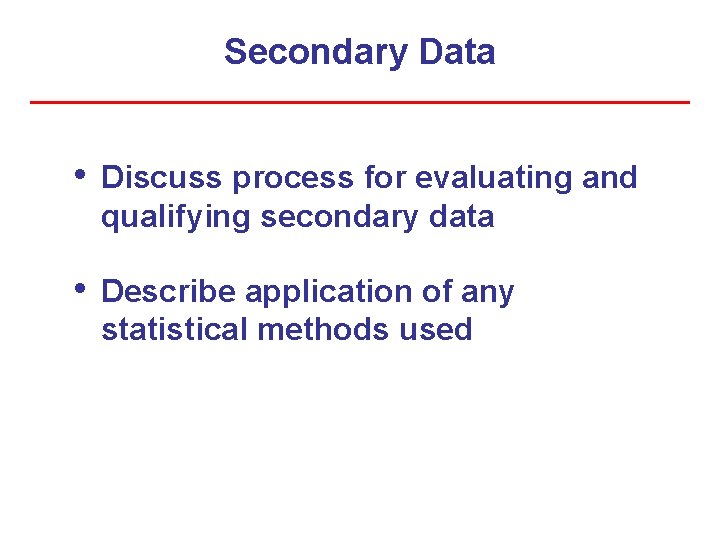 Secondary Data

• Discuss process for evaluating and qualifying secondary data

• Describe application of any statistical methods used